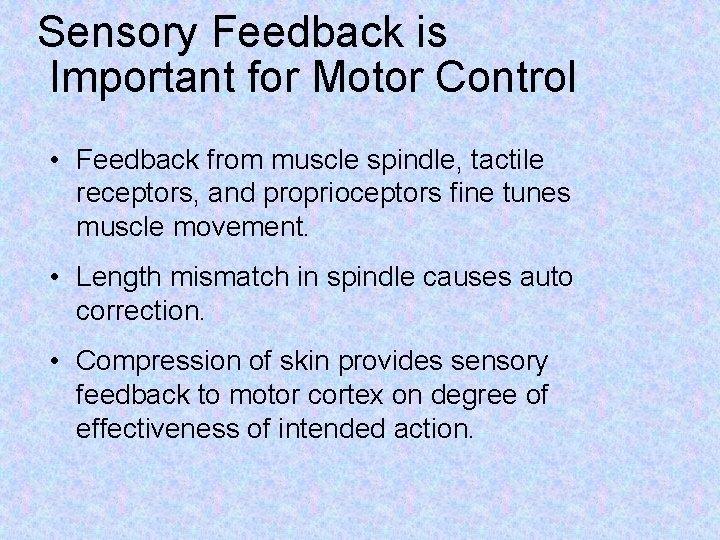 Sensory Feedback is Important for Motor Control

• Feedback from muscle spindle, tactile receptors, and proprioceptors fine tunes muscle movement.

• Length mismatch in spindle causes auto correction.

• Compression of skin provides sensory feedback to motor cortex on degree of effectiveness of intended action.